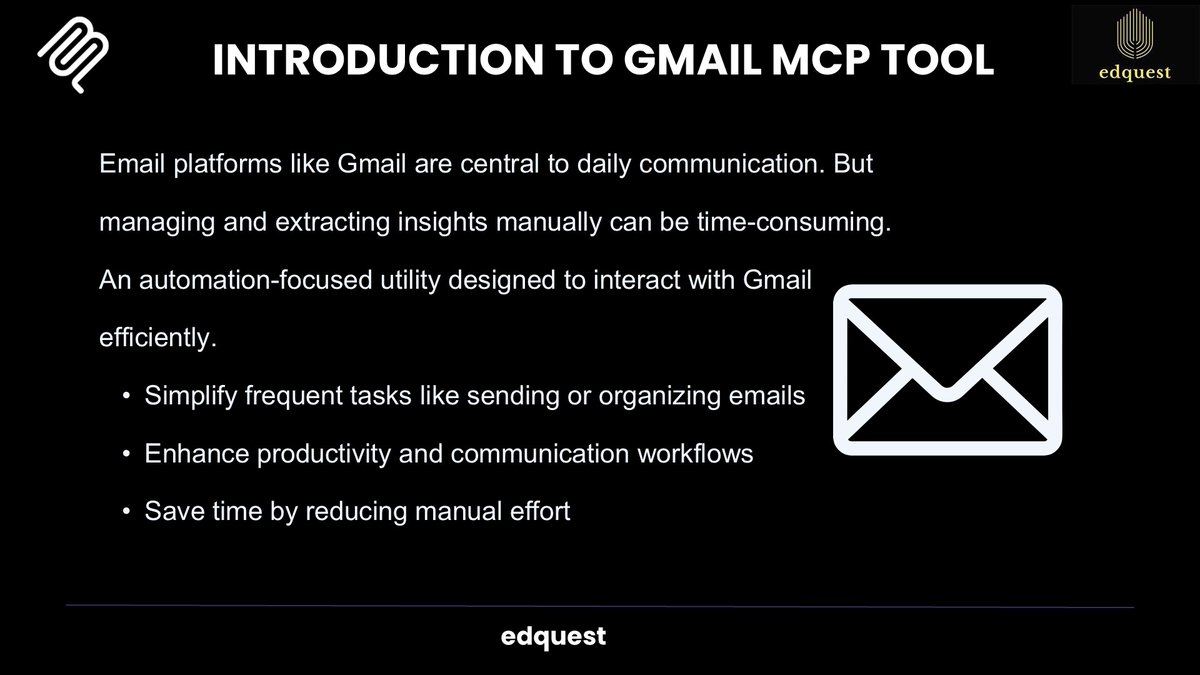 INTRODUCTION TO GMAIL MCP TOOL

edquest

Email platforms like Gmail are central to daily communication. But managing and extracting insights manually can be time-consuming.

An automation-focused utility designed to interact with Gmail efficiently.

• Simplify frequent tasks like sending or organizing emails
• Enhance productivity and communication workflows
• Save time by reducing manual effort

edquest